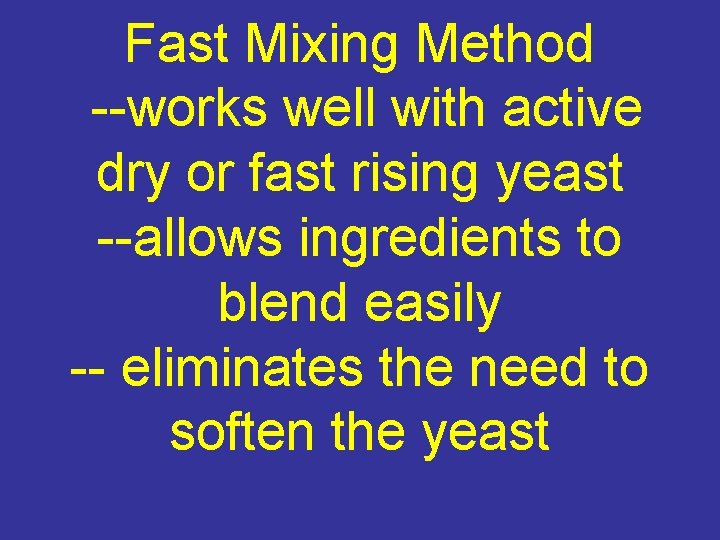 Fast Mixing Method

--works well with active dry or fast rising yeast

--allows ingredients to blend easily

-- eliminates the need to soften the yeast